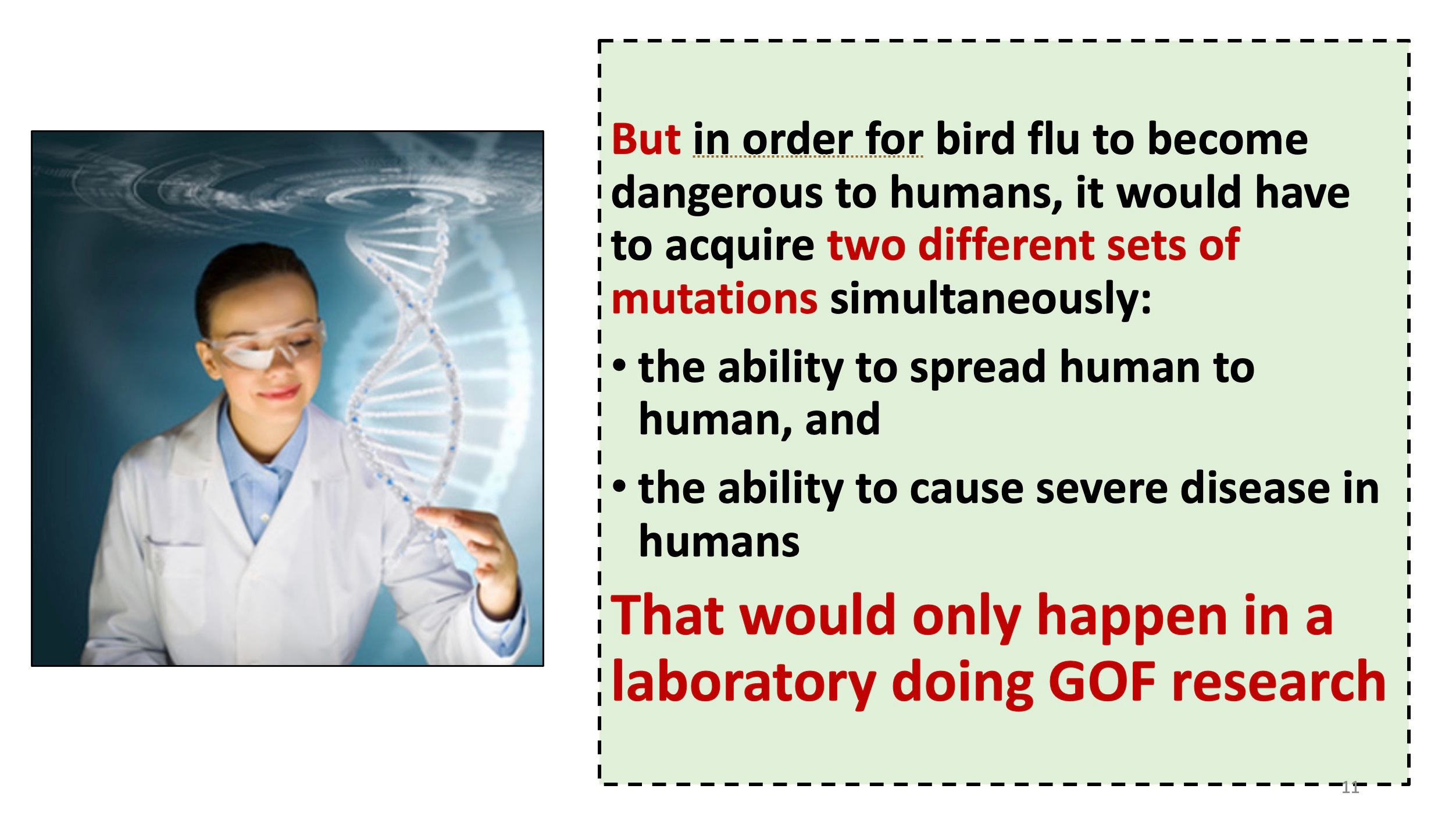 But in order for bird flu to become dangerous to humans, it would have to acquire two different sets of mutations simultaneously:

• the ability to spread human to human, and

• the ability to cause severe disease in humans

That would only happen in a laboratory doing GOF research

11